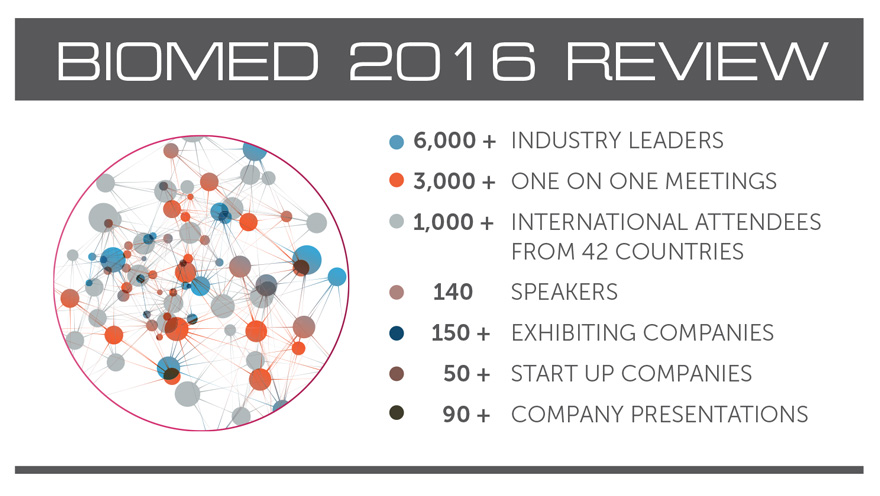 BIOMED 2016 REVIEW

6,000 + INDUSTRY LEADERS

3,000 + ONE ON ONE MEETINGS

1,000 + INTERNATIONAL ATTENDEES FROM 42 COUNTRIES

140 SPEAKERS

150 + EXHIBITING COMPANIES

50 + START UP COMPANIES

90 + COMPANY PRESENTATIONS